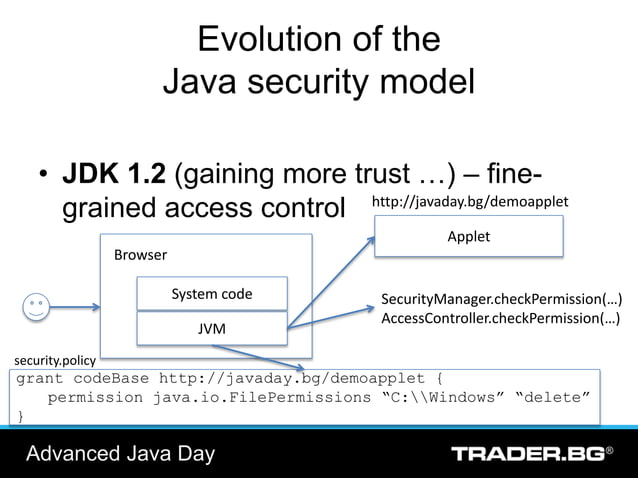 Evolution of the
Java security model

• **JDK 1.2** (gaining more trust …) – fine-grained access control

http://javaday.bg/demoapplet

Applet

Browser

System code

JVM

SecurityManager.checkPermission(…)
AccessController.checkPermission(…)

security.policy

grant codeBase http://javaday.bg/demoapplet {
permission java.io.FilePermissions “C:\\Windows” “delete”
}

Advanced Java Day

TRADER.BG®